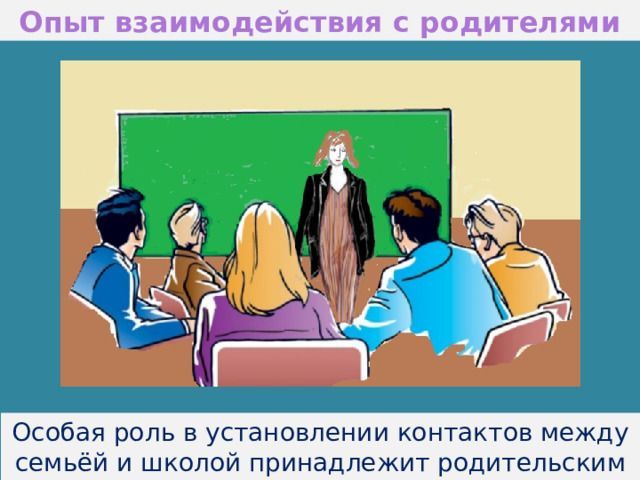 Опыт взаимодействия с родителями

Особая роль в установлении контактов между семьёй и школой принадлежит родительским